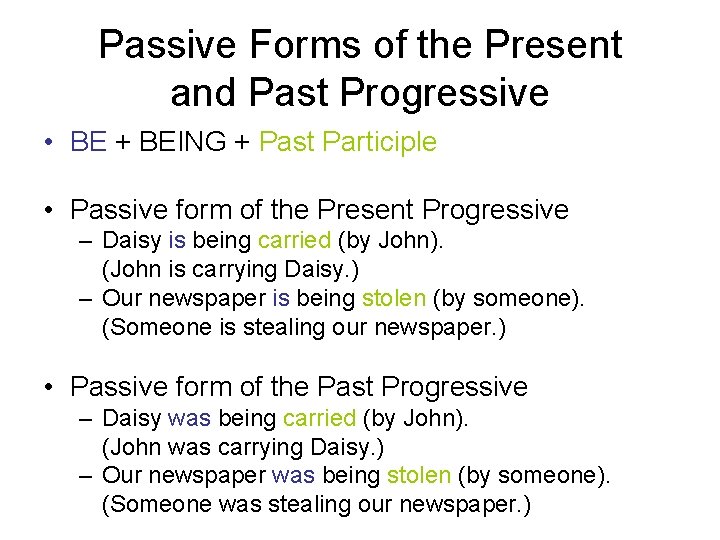 Passive Forms of the Present and Past Progressive

• BE + BEING + Past Participle

• Passive form of the Present Progressive
– Daisy is being carried (by John). (John is carrying Daisy.)
– Our newspaper is being stolen (by someone). (Someone is stealing our newspaper.)

• Passive form of the Past Progressive
– Daisy was being carried (by John). (John was carrying Daisy.)
– Our newspaper was being stolen (by someone). (Someone was stealing our newspaper.)